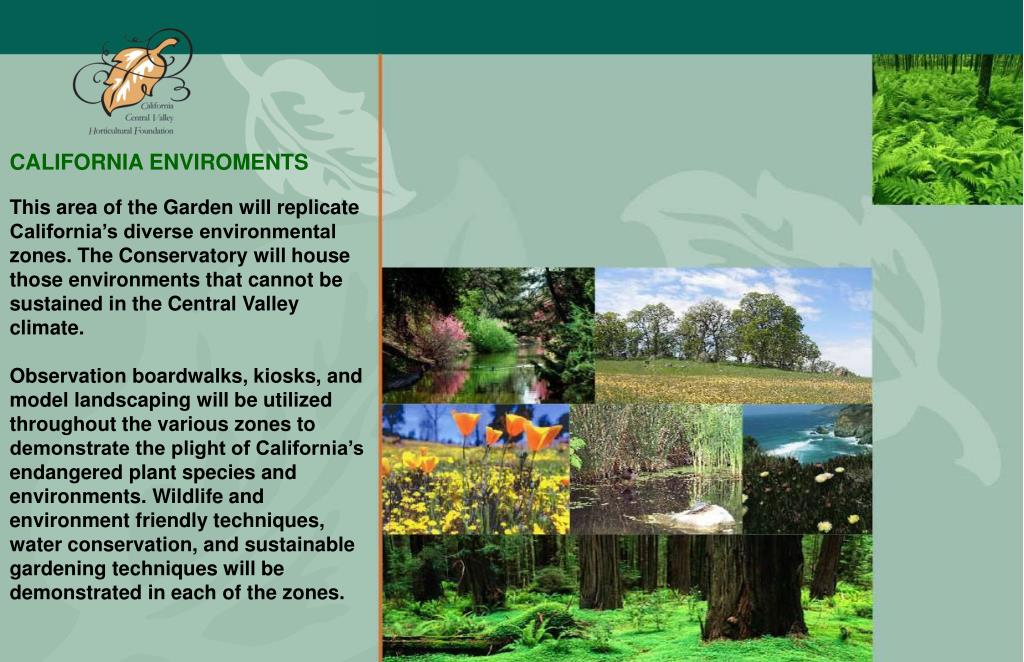 California Central Valley Horticultural Foundation

CALIFORNIA ENVIROMENTS

This area of the Garden will replicate California's diverse environmental zones. The Conservatory will house those environments that cannot be sustained in the Central Valley climate.

Observation boardwalks, kiosks, and model landscaping will be utilized throughout the various zones to demonstrate the plight of California's endangered plant species and environments. Wildlife and environment friendly techniques, water conservation, and sustainable gardening techniques will be demonstrated in each of the zones.